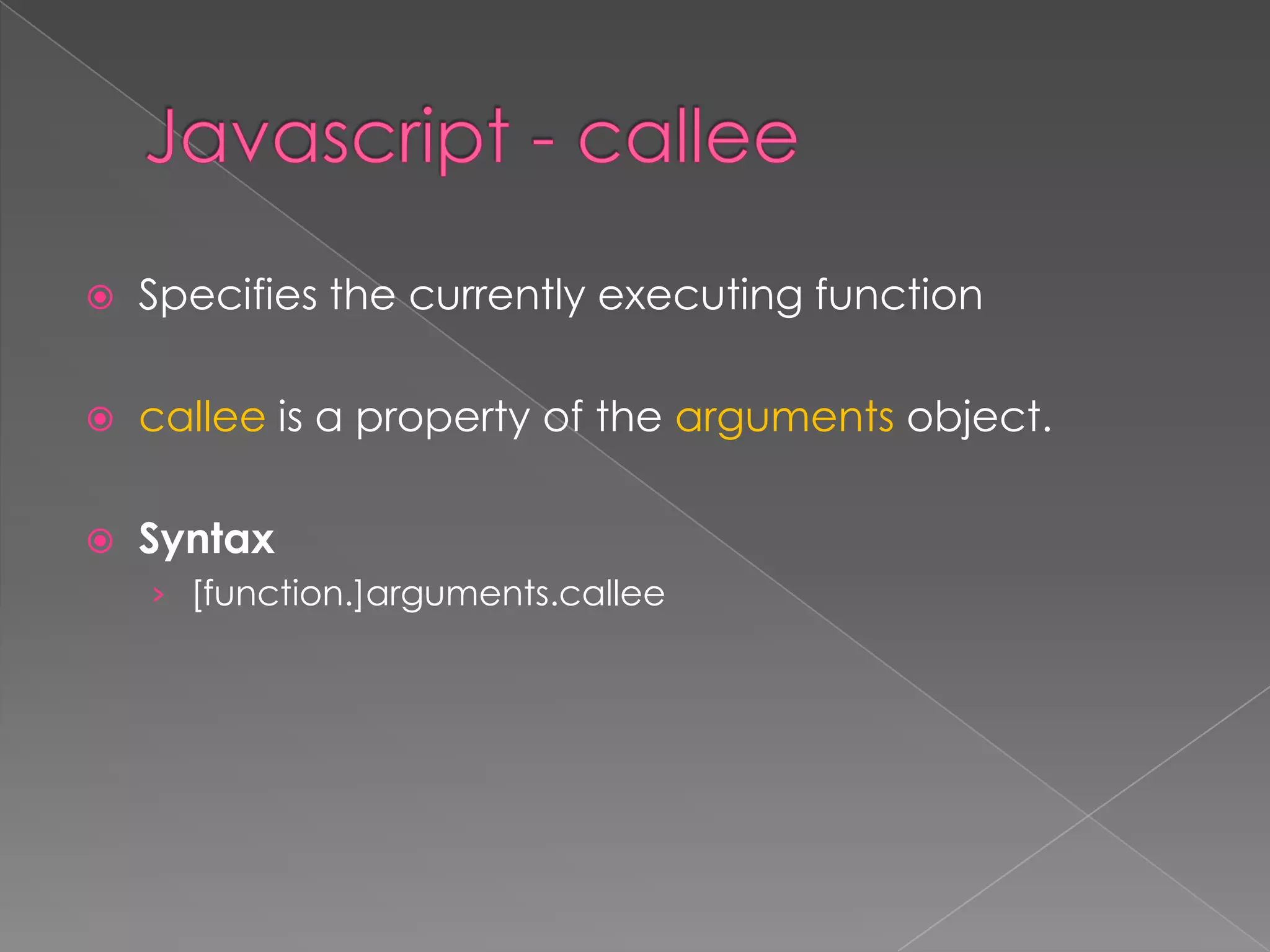 Javascript - callee

Specifies the currently executing function

callee is a property of the arguments object.

Syntax

[function.]arguments.callee